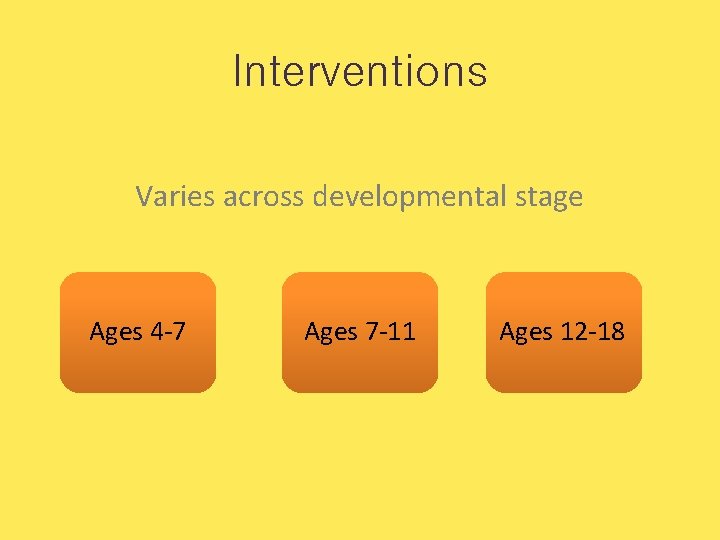 Interventions

Varies across developmental stage

Ages 4-7

Ages 7-11

Ages 12-18